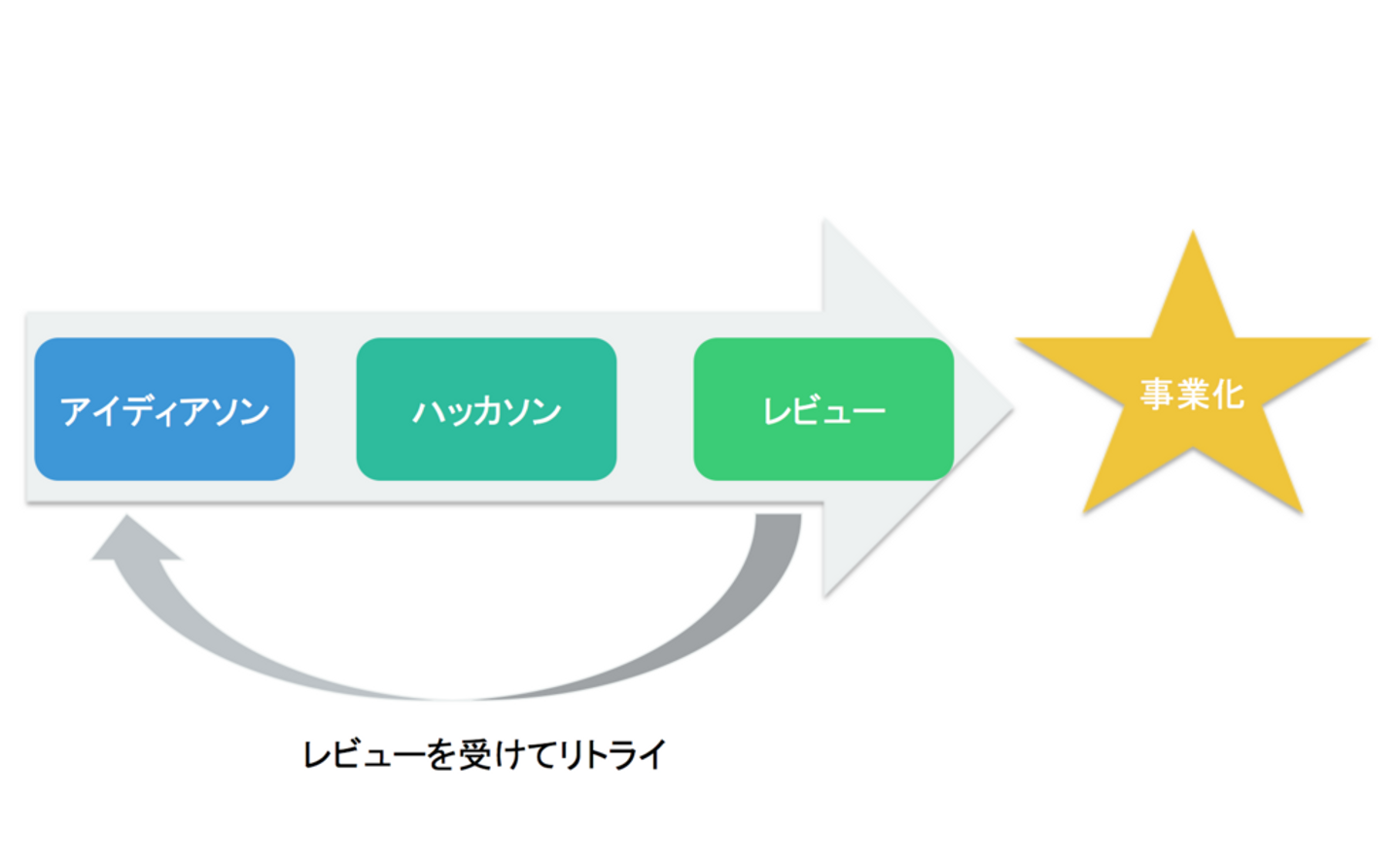 アイディアソン

ハッカソン

レビュー

事業化

レビューを受けてリトライ